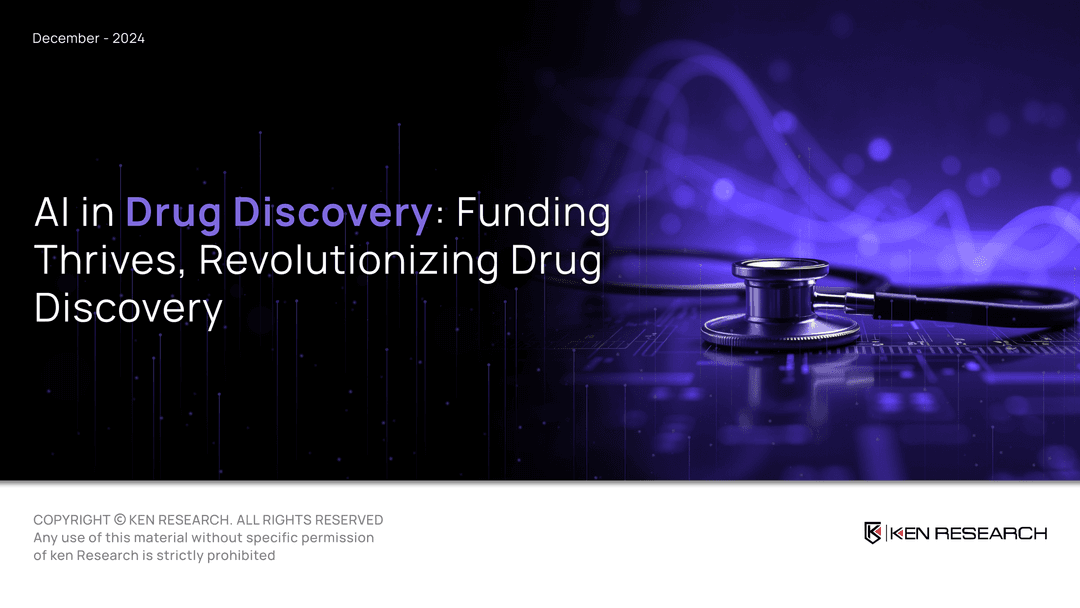 December - 2024

AI in Drug Discovery: Funding Thrives, Revolutionizing Drug Discovery

COPYRIGHT © KEN RESEARCH. ALL RIGHTS RESERVED
Any use of this material without specific permission of ken Research is strictly prohibited

KEN RESEARCH